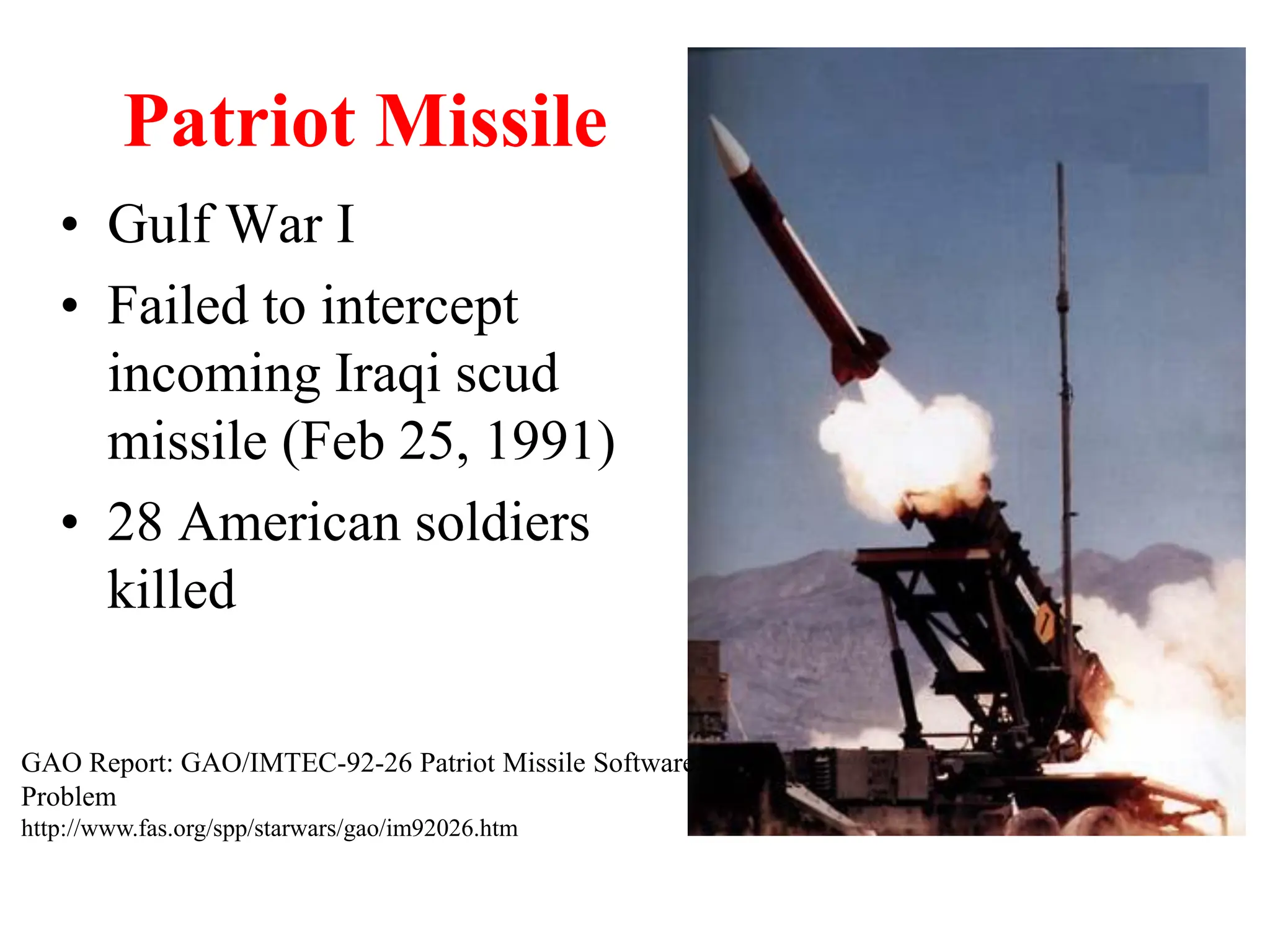 Patriot Missile

• Gulf War I
• Failed to intercept incoming Iraqi scud missile (Feb 25, 1991)
• 28 American soldiers killed

GAO Report: GAO/IMTEC-92-26 Patriot Missile Software Problem
http://www.fas.org/spp/starwars/gao/im92026.htm